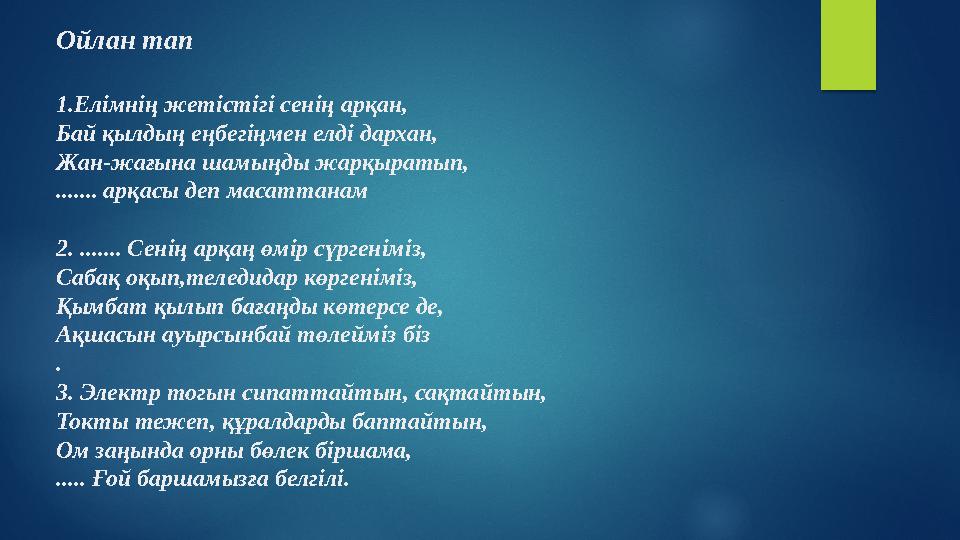 Ойлан тап

1.Елімнің жетістігі сенің арқан,
Бай қылдың еңбегіңмен елді дархан,
Жан-жағына шамыңды жарқыратып,
....... арқасы деп масаттанам

2. ....... Сенің арқаң өмір сүргеніміз,
Сабақ оқып,теледидар көргеніміз,
Қымбат қылып бағаңды көтерсе де,
Ақшасын ауырсынбай төлейміз біз
.
3. Электр тогын сипаттайтын, сақтайтын,
Токты тежеп, құралдарды баптайтын,
Ом заңында орны бөлек біршама,
..... Ғой баршамызға белгілі.